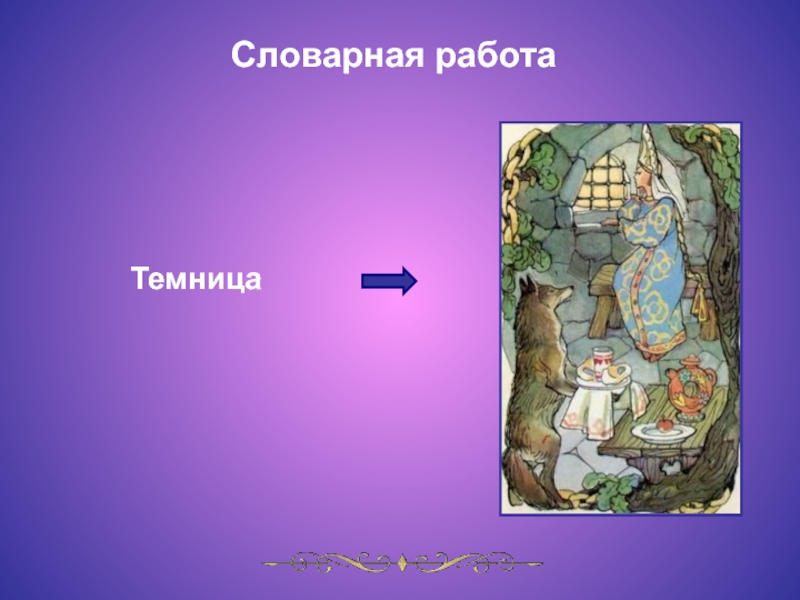 Словарная работа

Темница